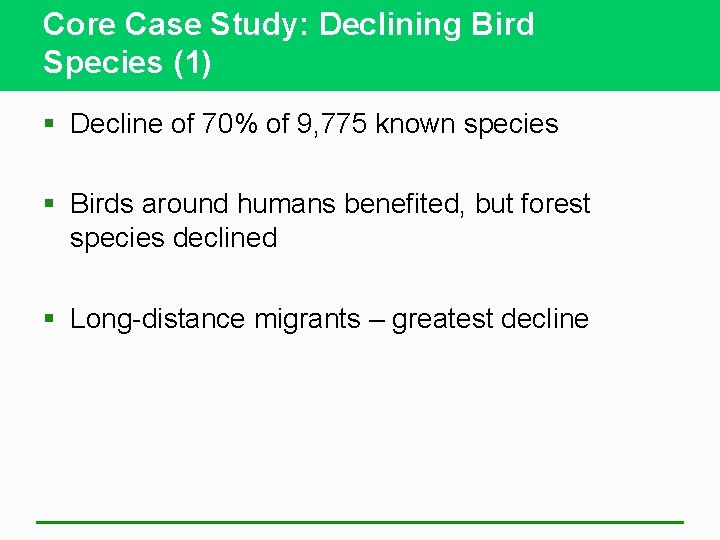 Core Case Study: Declining Bird Species (1)

▪ Decline of 70% of 9,775 known species

▪ Birds around humans benefited, but forest species declined

▪ Long-distance migrants – greatest decline